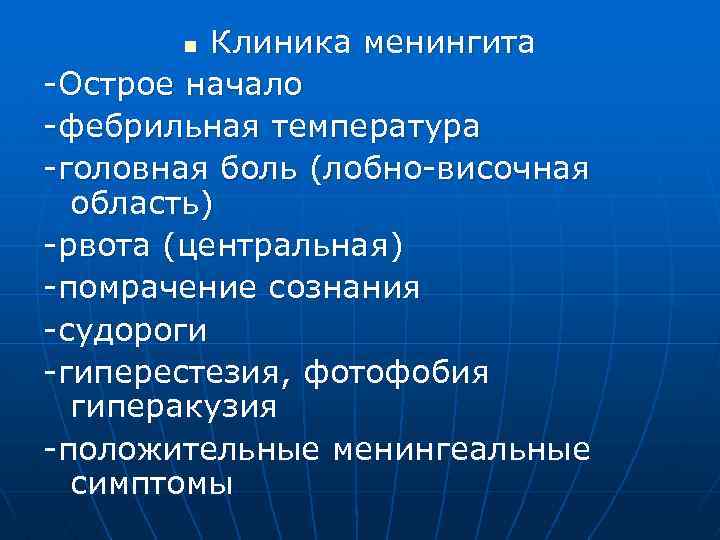 Клиника менингита

-Острое начало

-фебрильная температура

-головная боль (лобно-височная область)

-рвота (центральная)

-помрачение сознания

-судороги

-гиперестезия, фотофобия гиперакузия

-положительные менингеальные симптомы